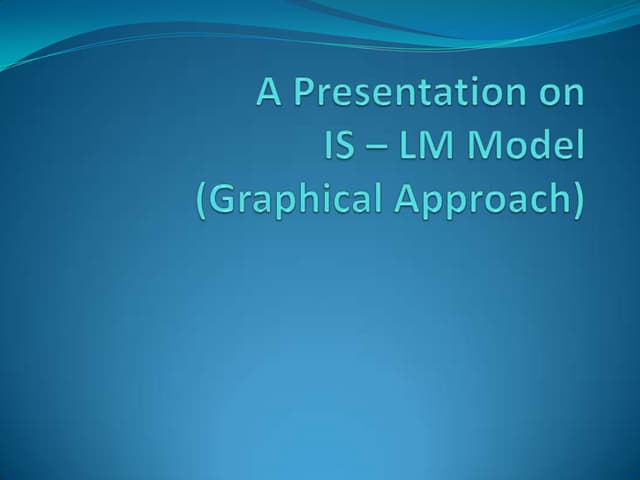 A Presentation on
IS – LM Model
(Graphical Approach)